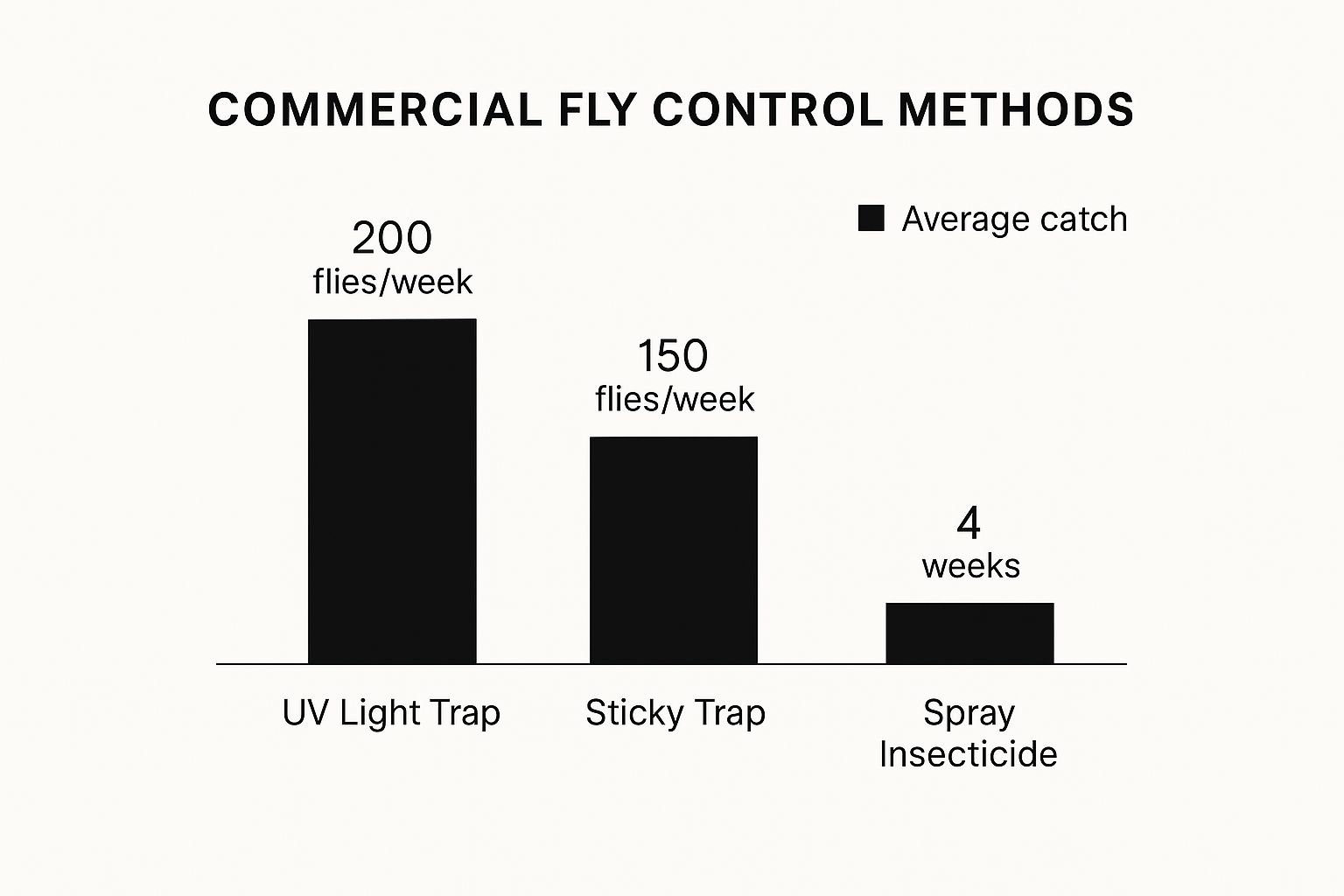 COMMERCIAL FLY CONTROL METHODS

Average catch

200
flies/week

150
flies/week

4
weeks

UV Light Trap

Sticky Trap

Spray
Insecticide